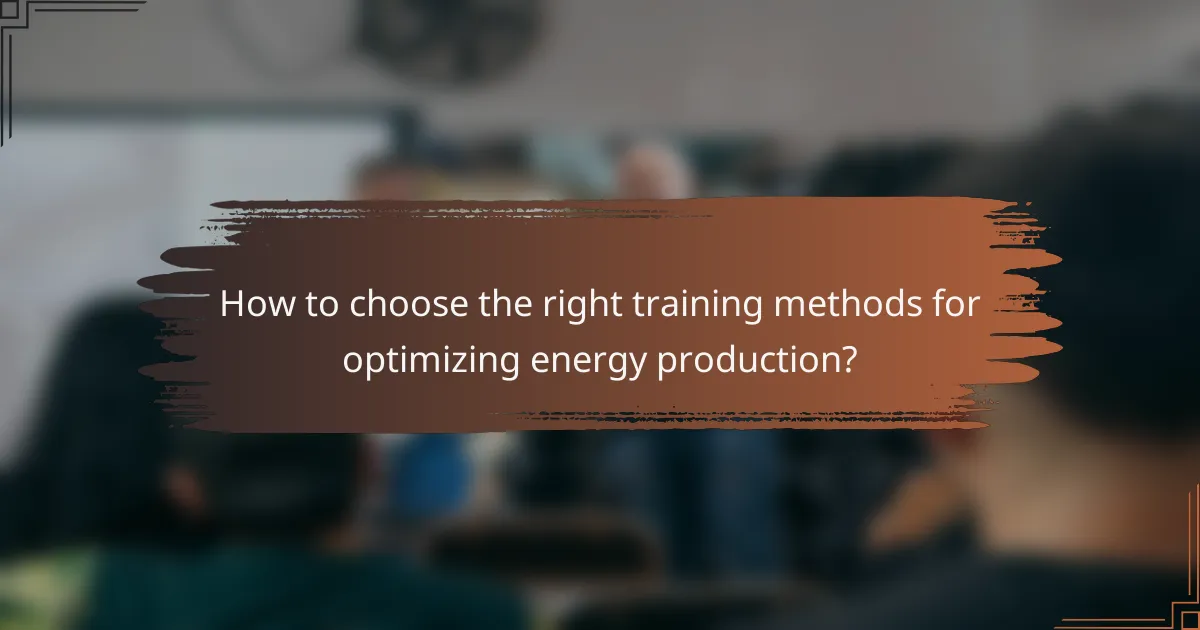 How to choose the right training methods for optimizing energy production?